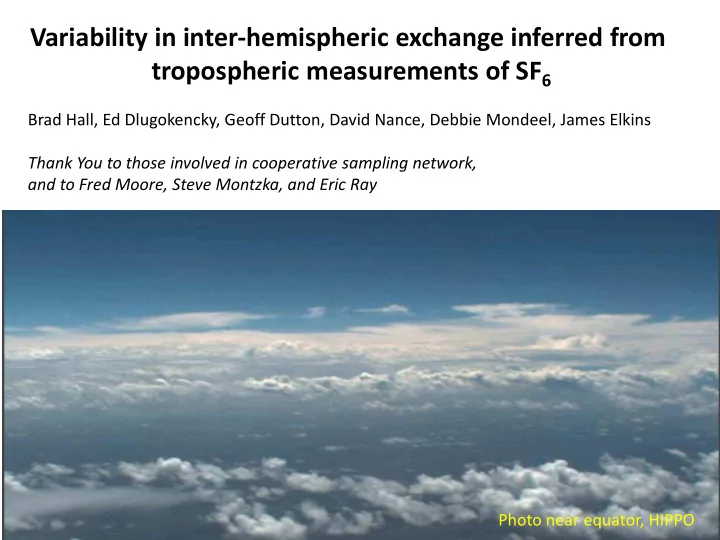 Variability in inter-hemispheric exchange inferred from tropospheric measurements of $SF_6$

Brad Hall, Ed Dlugokencky, Geoff Dutton, David Nance, Debbie Mondeel, James Elkins

Thank You to those involved in cooperative sampling network, and to Fred Moore, Steve Montzka, and Eric Ray

Photo near equator, HIPPO